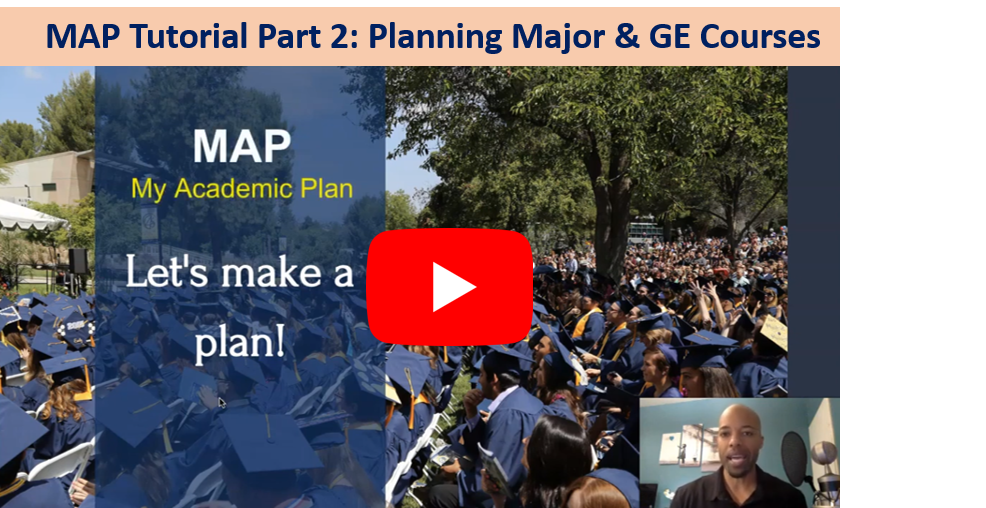 MAP Tutorial Part 2: Planning Major & GE Courses

MAP
My Academic Plan

Let's make a plan!